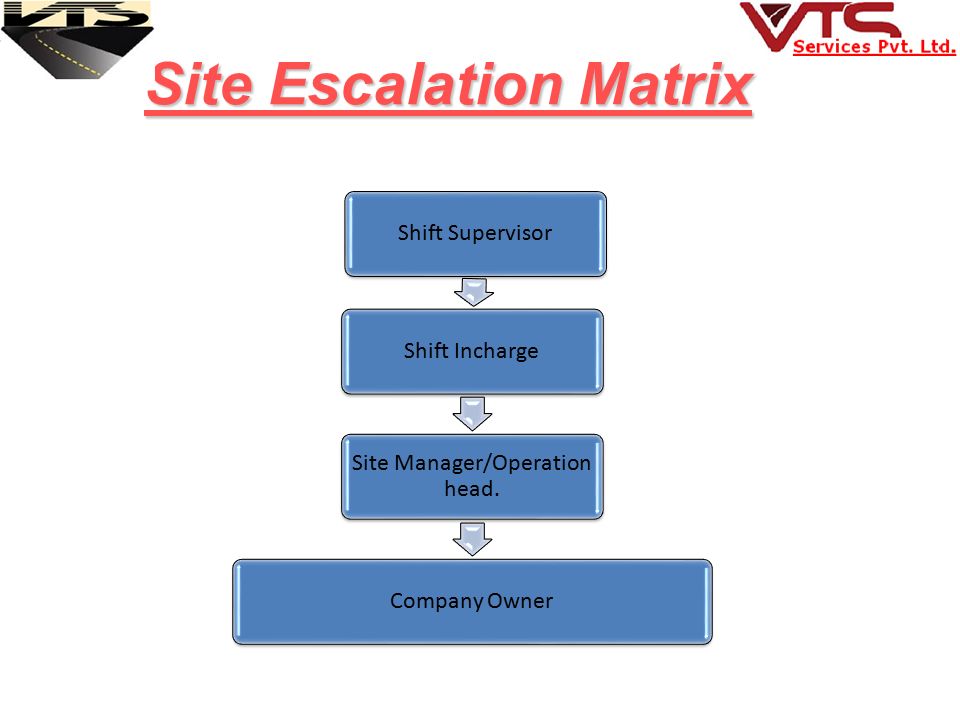 VTS

VTS Services Pvt. Ltd.

Site Escalation Matrix

Shift Supervisor

Shift Incharge

Site Manager/Operation head.

Company Owner